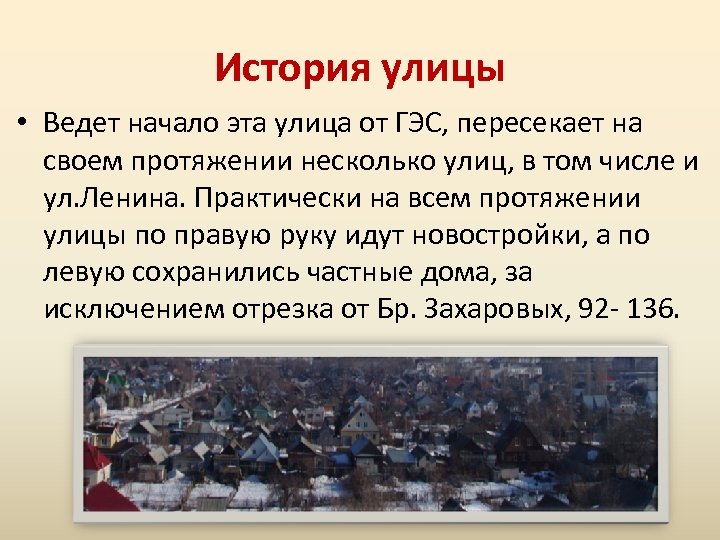 История улицы

• Ведет начало эта улица от ГЭС, пересекает на своем протяжении несколько улиц, в том числе и ул.Ленина. Практически на всем протяжении улицы по правую руку идут новостройки, а по левую сохранились частные дома, за исключением отрезка от Бр. Захаровых, 92- 136.